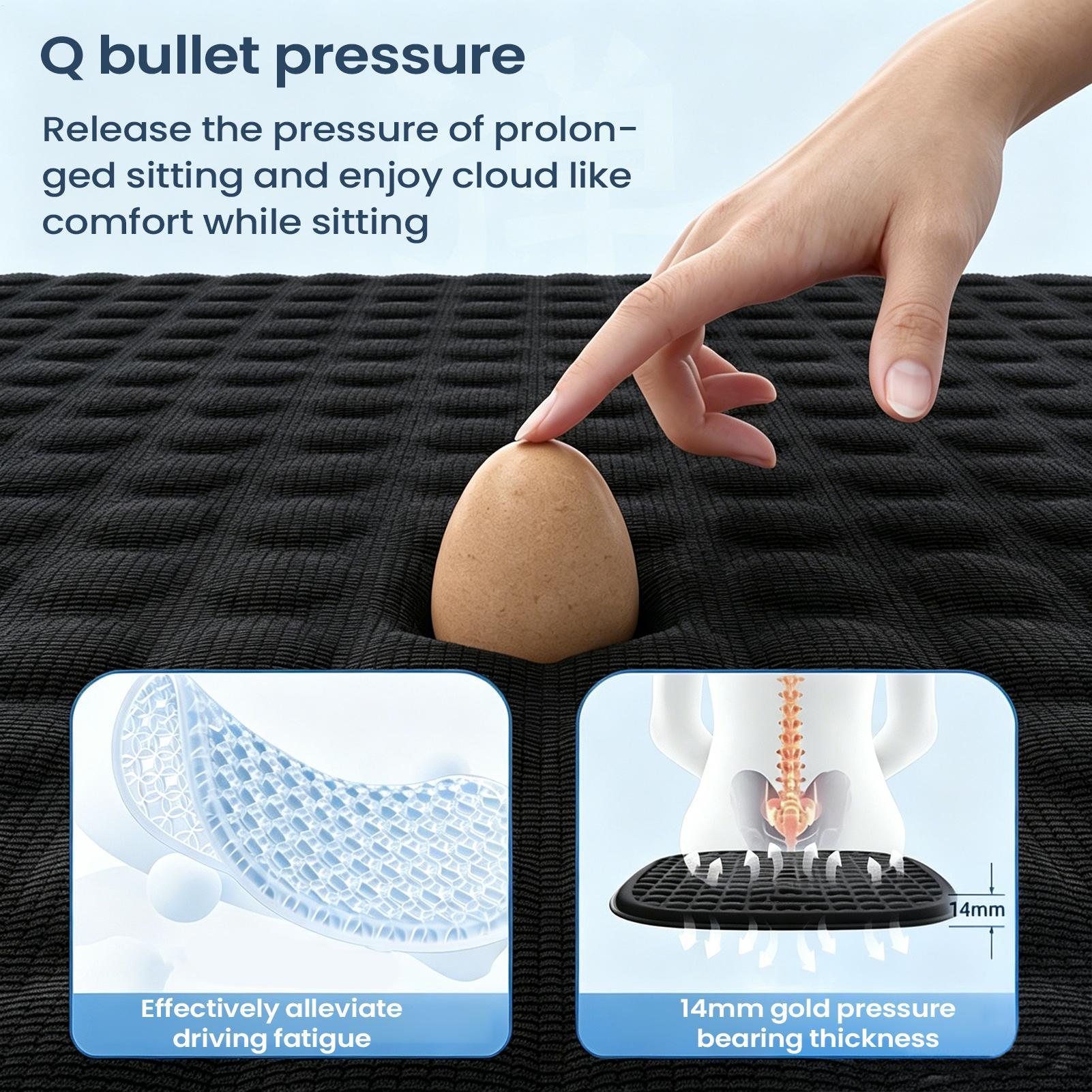 Q bullet pressure

Release the pressure of prolonged sitting and enjoy cloud like comfort while sitting

Effectively alleviate driving fatigue

14mm

14mm gold pressure bearing thickness